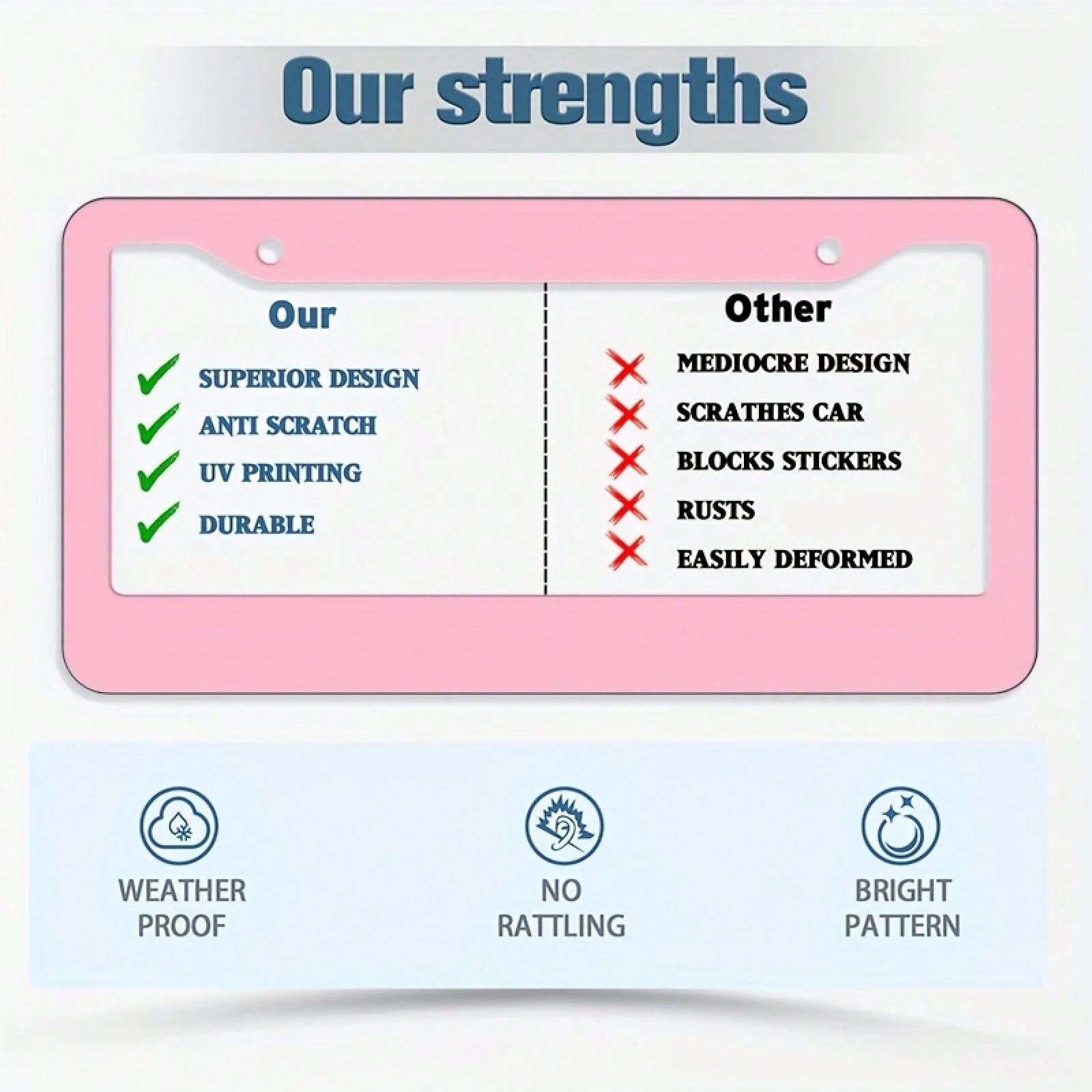 Our strengths

Our

SUPERIOR DESIGN
ANTI SCRATCH
UV PRINTING
DURABLE

Other

MEDIOCRE DESIGN
SCRATHES CAR
BLOCKS STICKERS
RUSTS
EASILY DEFORMED

WEATHER PROOF

NO RATTLING

BRIGHT PATTERN